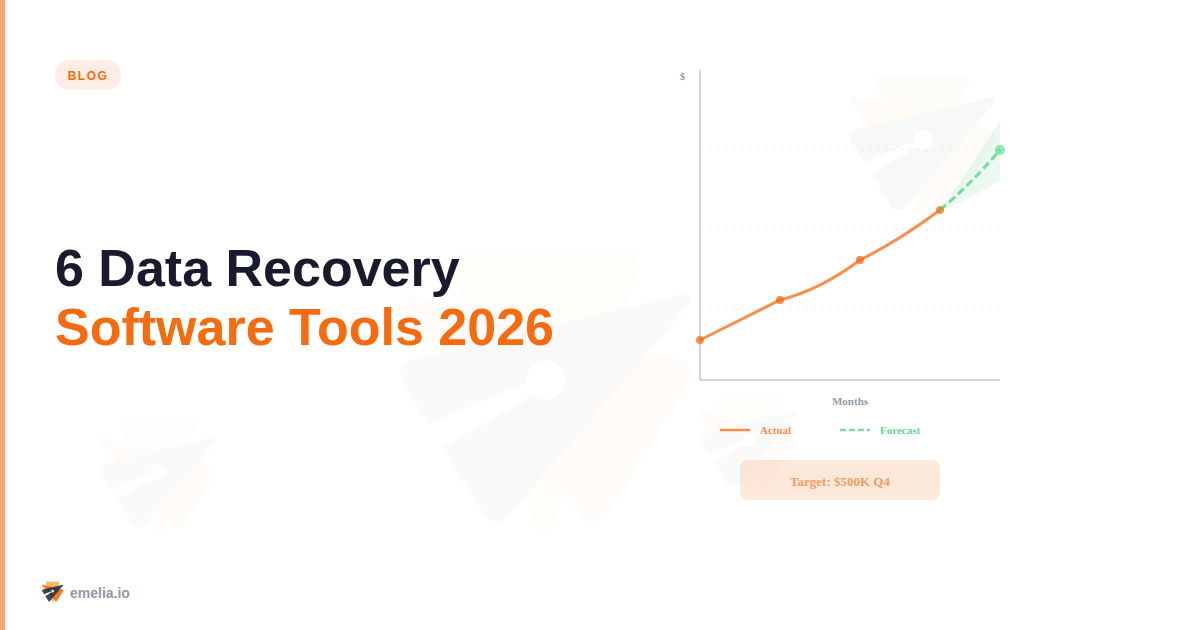 BLOG

6 Data Recovery
Software Tools 2026

$

Months

Actual

Forecast

Target: $500K Q4

emelia.io